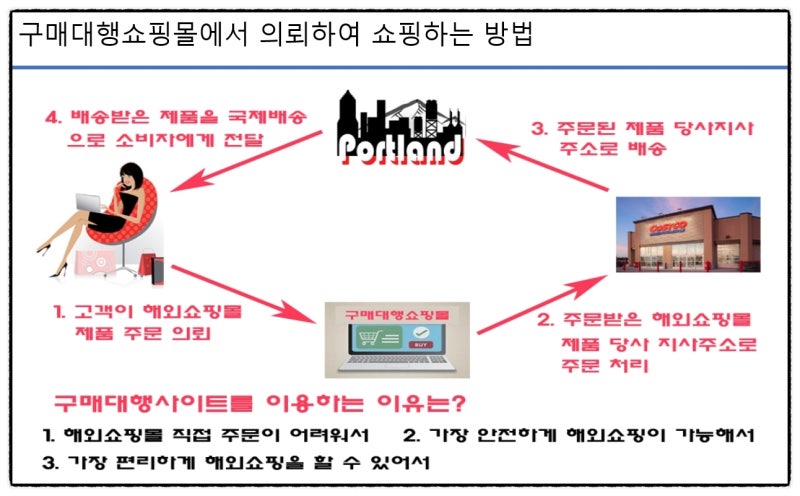 구매대행쇼핑몰에서 의뢰하여 쇼핑하는 방법

4. 배송받은 제품을 국제배송으로 소비자에게 전달

Portland

3. 주문된 제품 당사지사 주소로 배송

COSTCO

1. 고객이 해외쇼핑몰 제품 주문 의뢰

구매대행쇼핑몰

BUY

2. 주문받은 해외쇼핑몰 제품 당사 지사주소로 주문 처리

구매대행사이트를 이용하는 이유는?

1. 해외쇼핑몰 직접 주문이 어려워서 2. 가장 안전하게 해외쇼핑이 가능해서

3. 가장 편리하게 해외쇼핑을 할 수 있어서